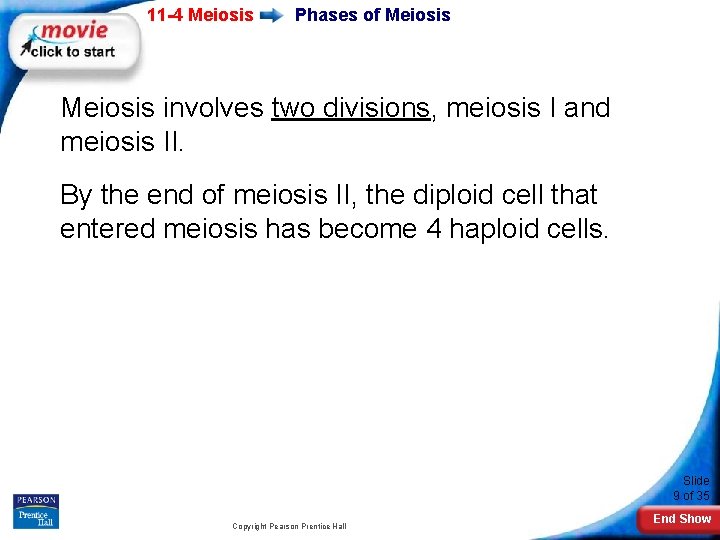 movie
click to start

11-4 Meiosis Phases of Meiosis

Meiosis involves two divisions, meiosis I and meiosis II.

By the end of meiosis II, the diploid cell that entered meiosis has become 4 haploid cells.

PEARSON
Prentice Hall

Copyright Pearson Prentice Hall

Slide 9 of 35

End Show